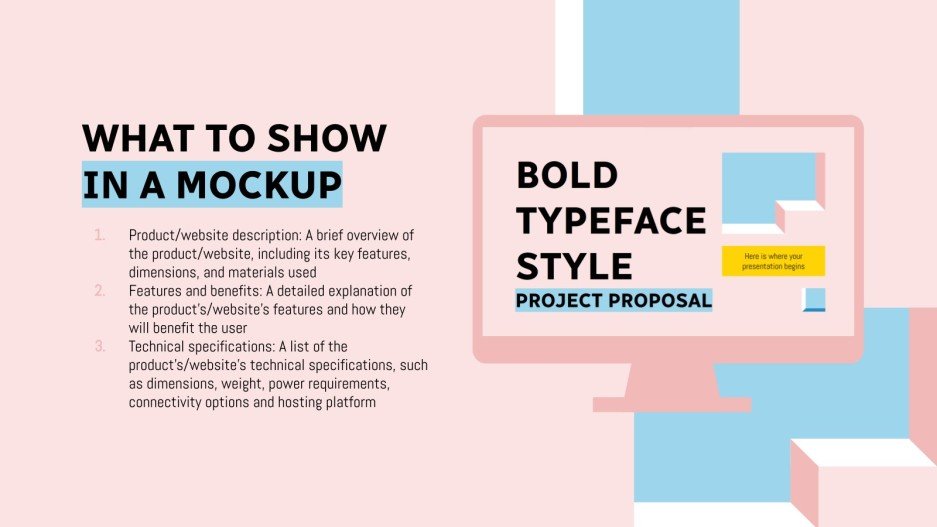 WHAT TO SHOW IN A MOCKUP

1. Product/website description: A brief overview of the product/website, including its key features, dimensions, and materials used
2. Features and benefits: A detailed explanation of the product's/website's features and how they will benefit the user
3. Technical specifications: A list of the product's/website's technical specifications, such as dimensions, weight, power requirements, connectivity options and hosting platform

BOLD TYPEFACE STYLE
PROJECT PROPOSAL

Here is where your presentation begins